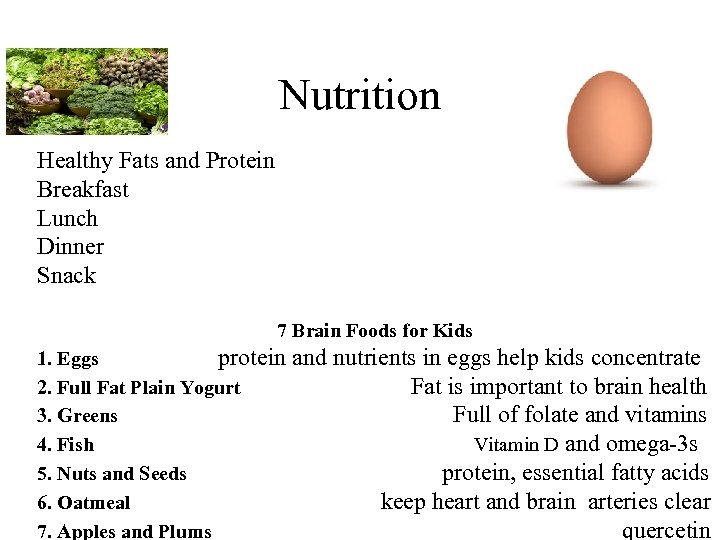 Nutrition

Healthy Fats and Protein
Breakfast
Lunch
Dinner
Snack

7 Brain Foods for Kids

1. Eggs protein and nutrients in eggs help kids concentrate
2. Full Fat Plain Yogurt Fat is important to brain health
3. Greens Full of folate and vitamins
4. Fish Vitamin D and omega-3s
5. Nuts and Seeds protein, essential fatty acids
6. Oatmeal keep heart and brain arteries clear
7. Apples and Plums quercetin